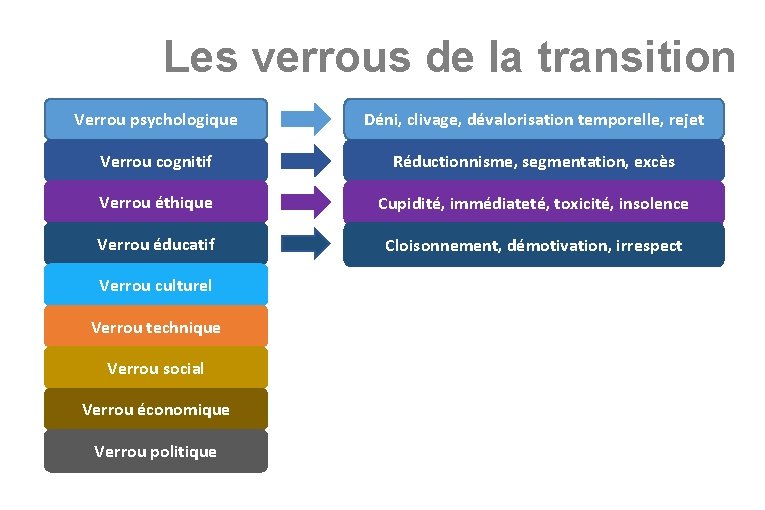 Les verrous de la transition

Verrou psychologique
Déni, clivage, dévalorisation temporelle, rejet

Verrou cognitif
Réductionnisme, segmentation, excès

Verrou éthique
Cupidité, immédiateté, toxicité, insolence

Verrou éducatif
Cloisonnement, démotivation, irrespect

Verrou culturel

Verrou technique

Verrou social

Verrou économique

Verrou politique